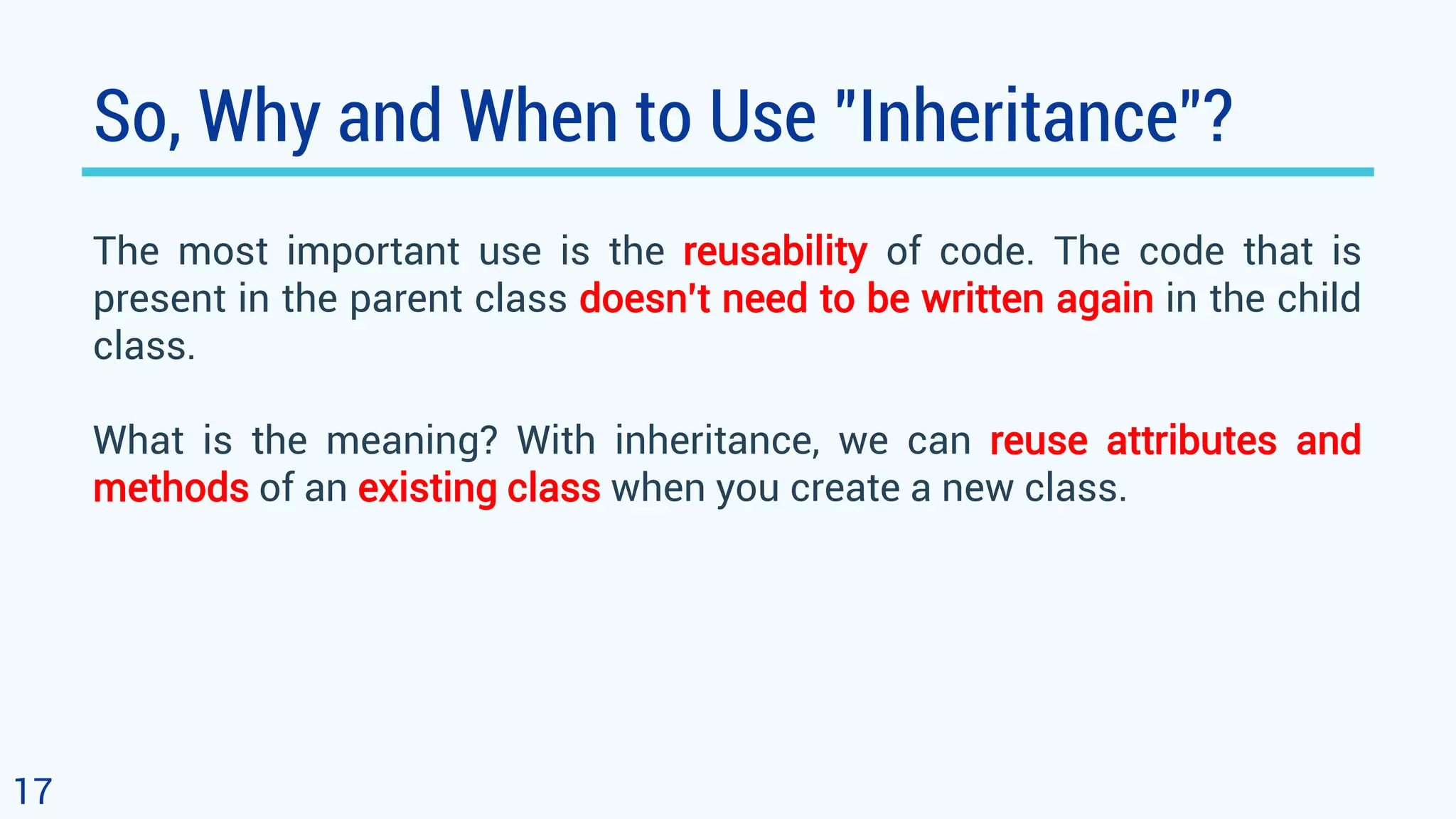 So, Why and When to Use "Inheritance"?

The most important use is the reusability of code. The code that is present in the parent class doesn't need to be written again in the child class.

What is the meaning? With inheritance, we can reuse attributes and methods of an existing class when you create a new class.

17